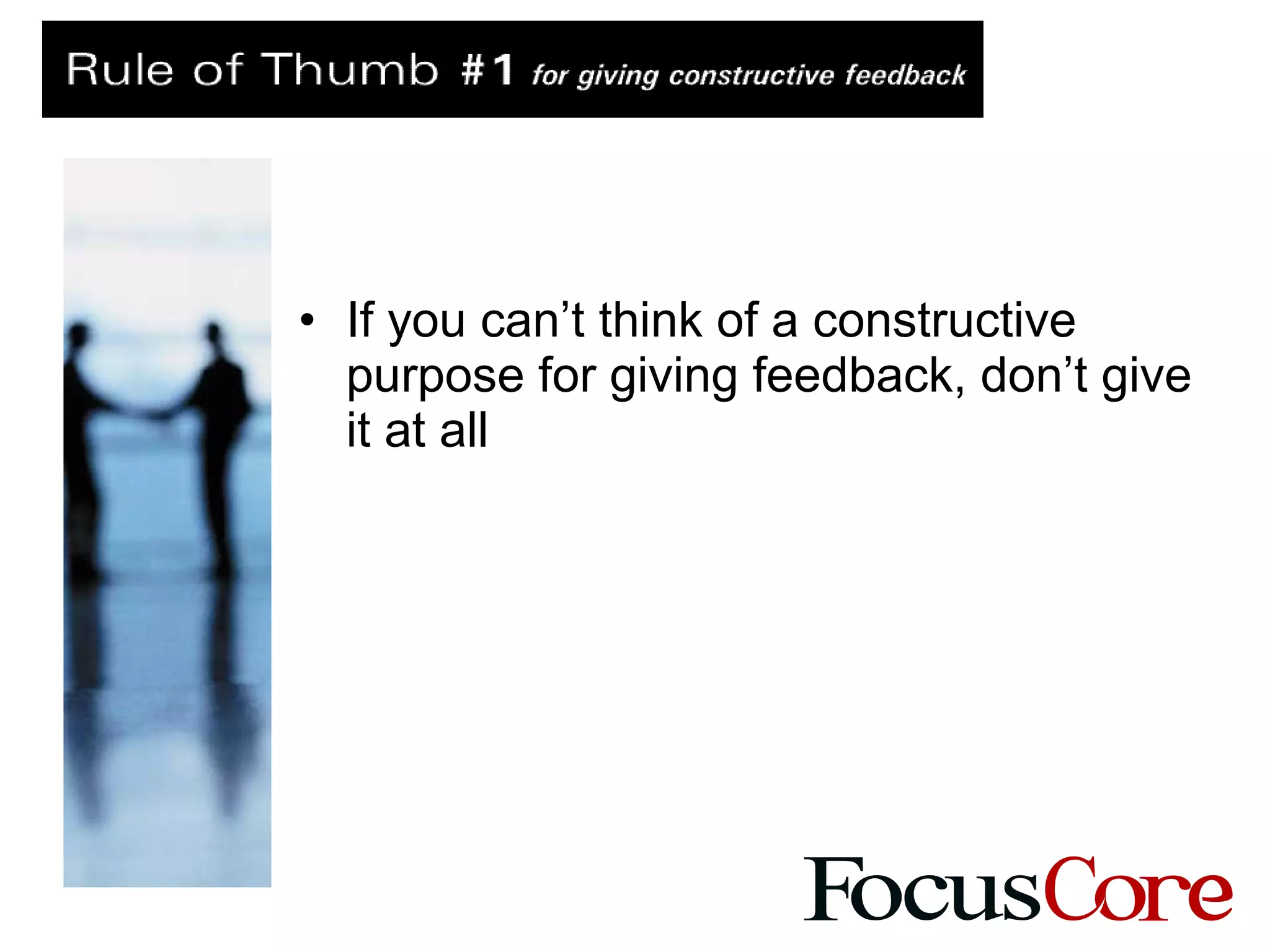 Rule of Thumb #1 for giving constructive feedback

• If you can’t think of a constructive purpose for giving feedback, don’t give it at all

FocusCore